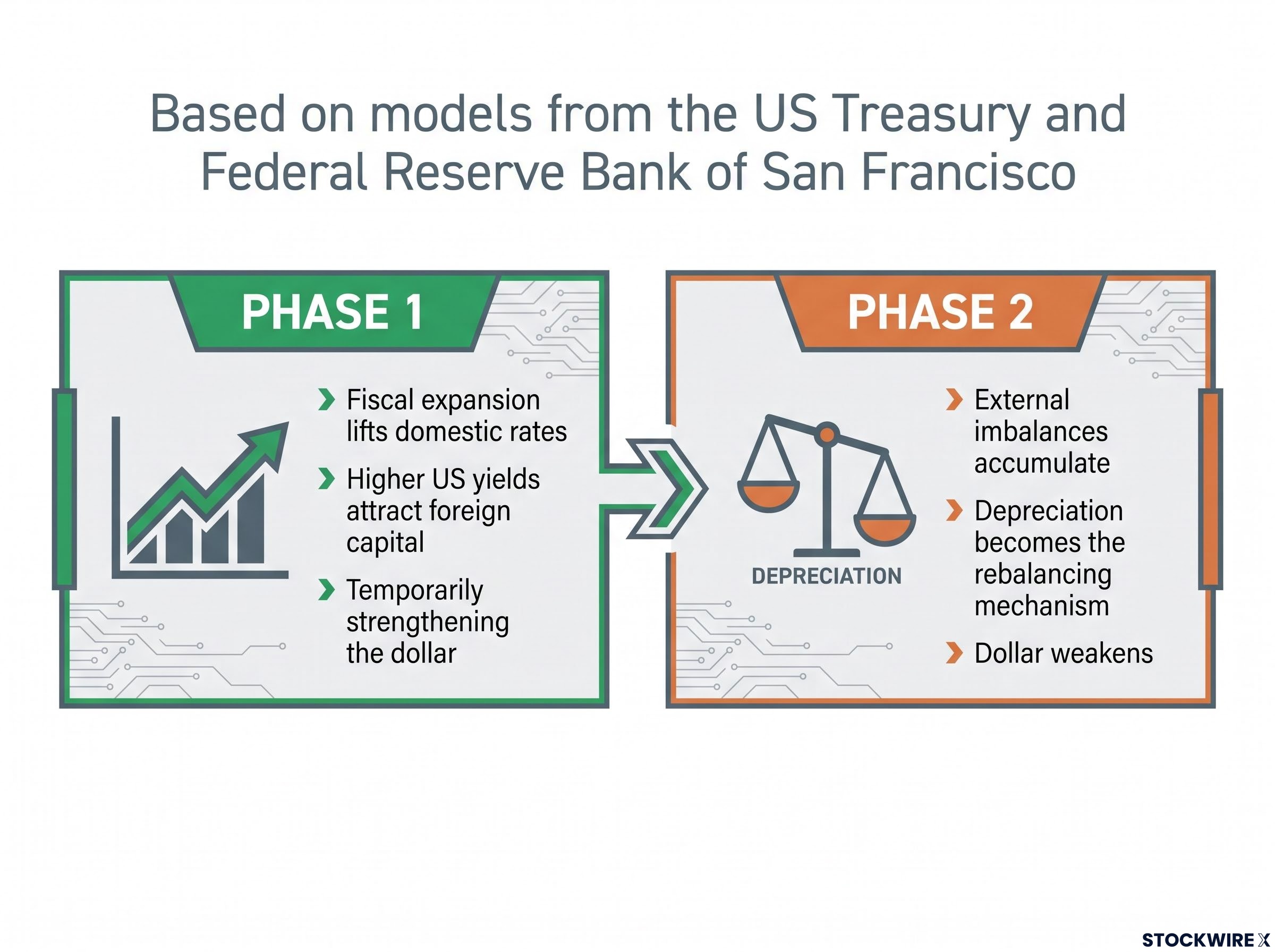 Based on models from the US Treasury and Federal Reserve Bank of San Francisco

PHASE 1

Fiscal expansion lifts domestic rates

Higher US yields attract foreign capital

Temporarily strengthening the dollar

PHASE 2

DEPRECIATION

External imbalances accumulate

Depreciation becomes the rebalancing mechanism

Dollar weakens

STOCKWIRE X